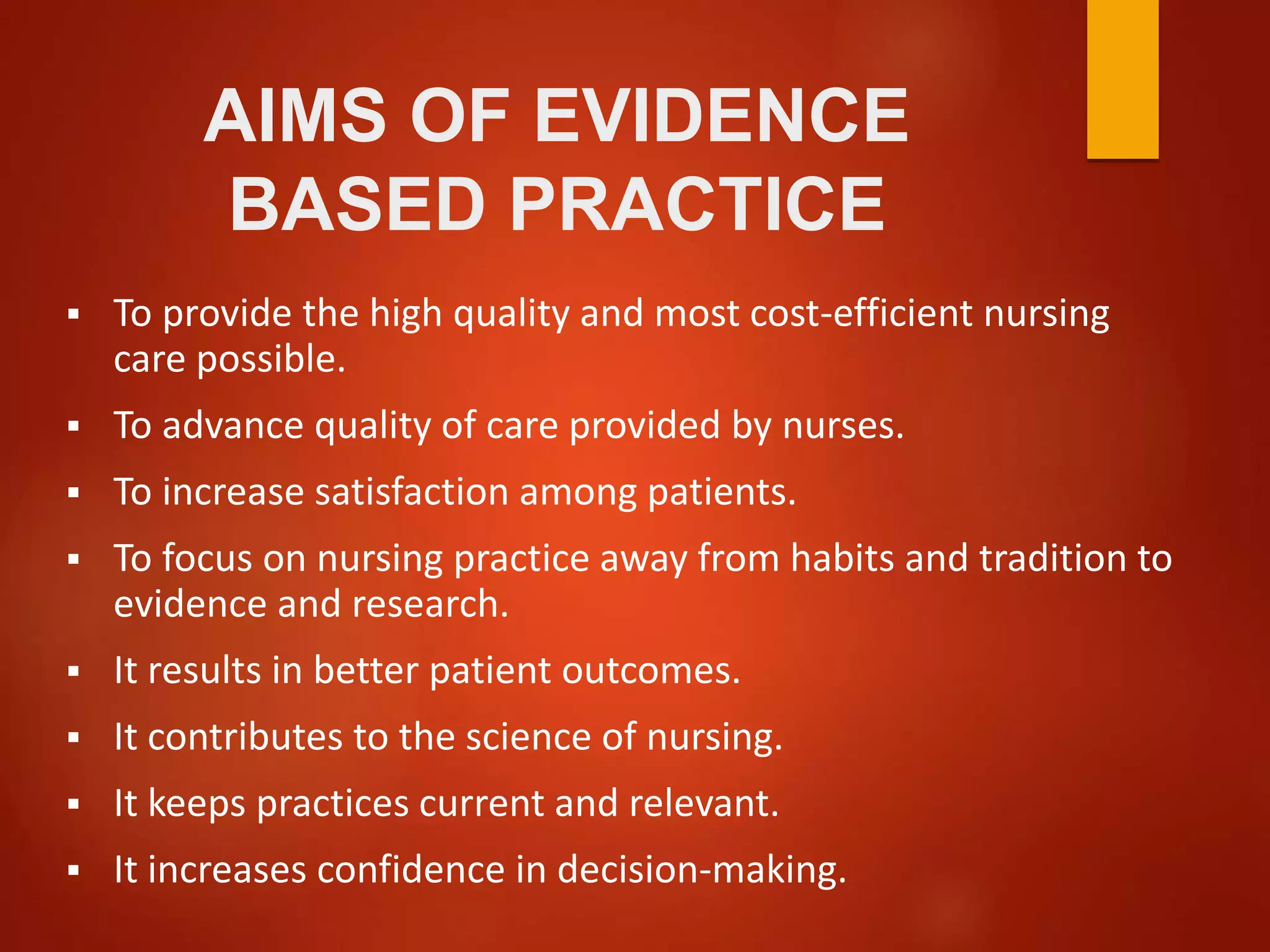 AIMS OF EVIDENCE BASED PRACTICE

▪ To provide the high quality and most cost-efficient nursing care possible.

▪ To advance quality of care provided by nurses.

▪ To increase satisfaction among patients.

▪ To focus on nursing practice away from habits and tradition to evidence and research.

▪ It results in better patient outcomes.

▪ It contributes to the science of nursing.

▪ It keeps practices current and relevant.

▪ It increases confidence in decision-making.